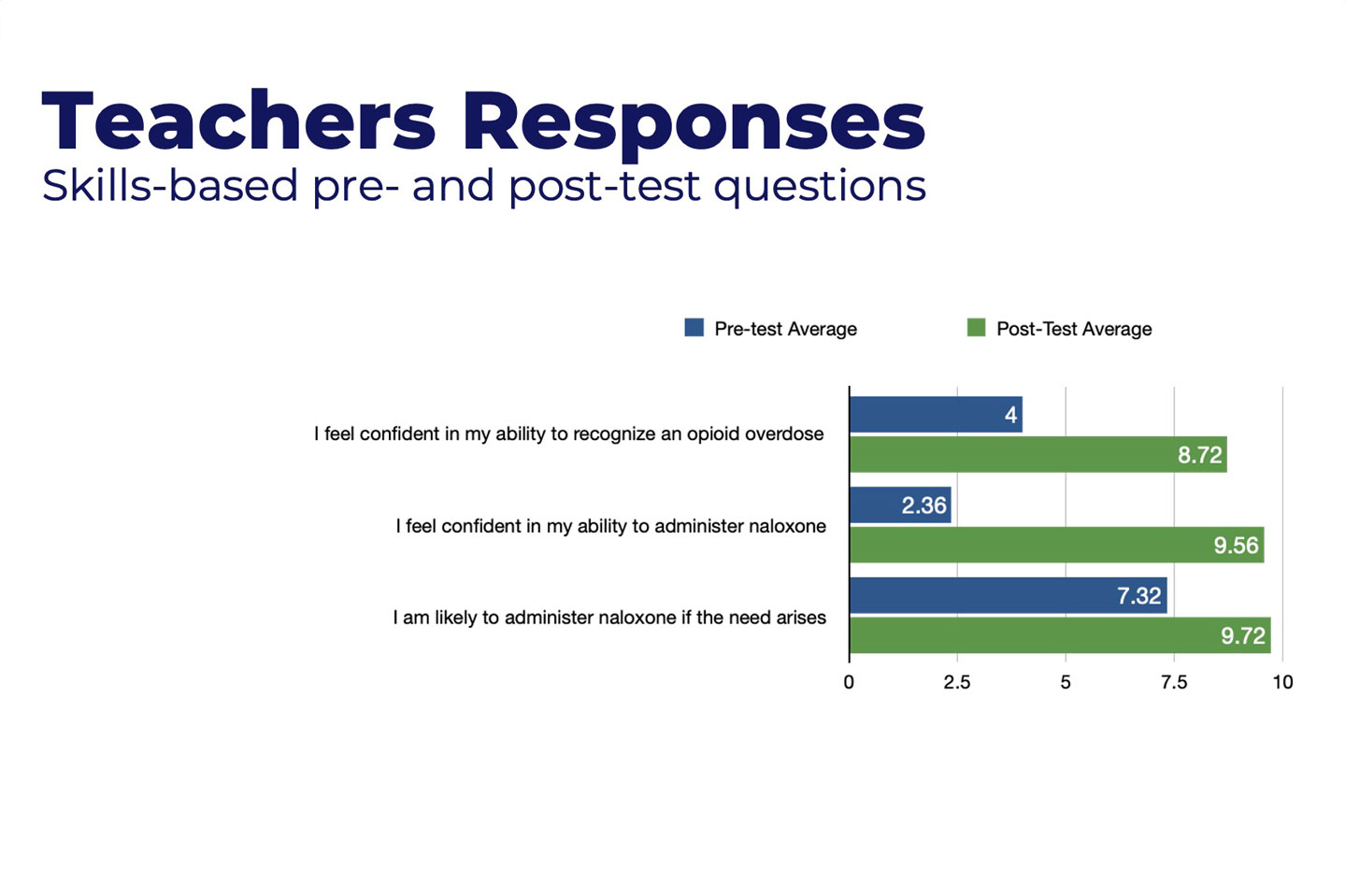 Teachers Responses
Skills-based pre- and post-test questions

Pre-test Average
Post-Test Average

I feel confident in my ability to recognize an opioid overdose
4
8.72

I feel confident in my ability to administer naloxone
2.36
9.56

I am likely to administer naloxone if the need arises
7.32
9.72

0
2.5
5
7.5
10